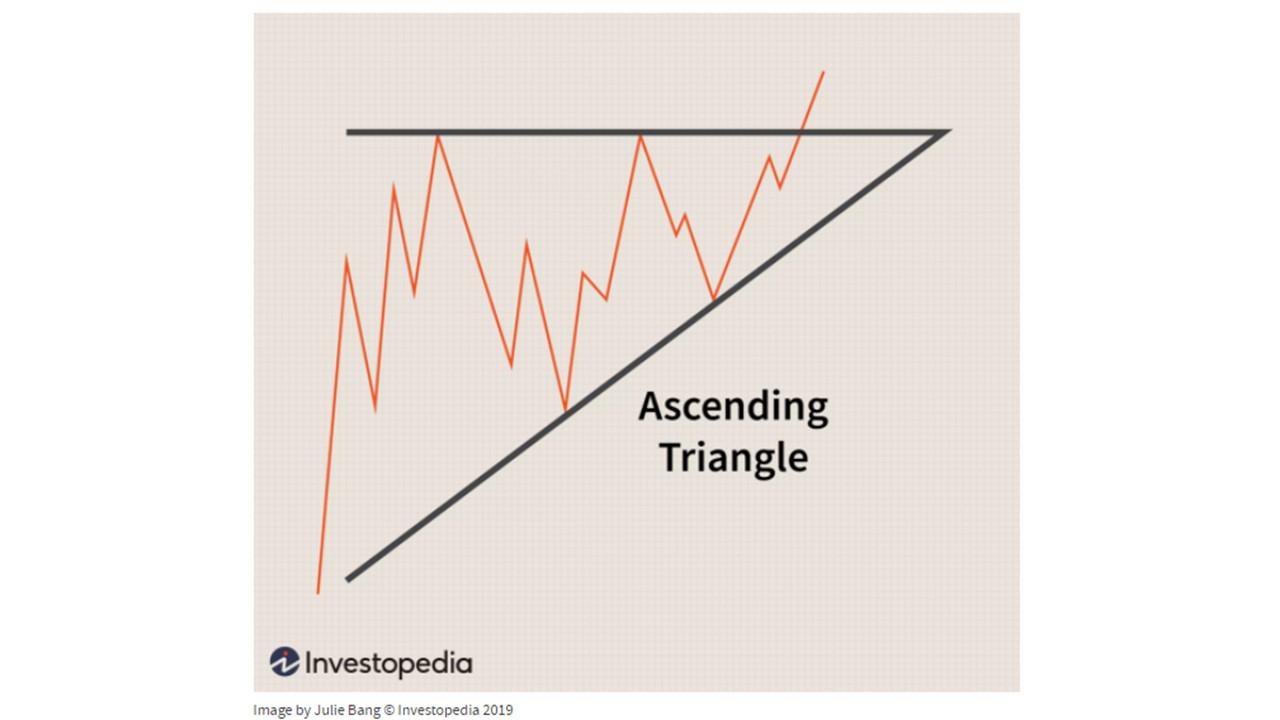 Ascending Triangle

Investopedia

Image by Julie Bang © Investopedia 2019